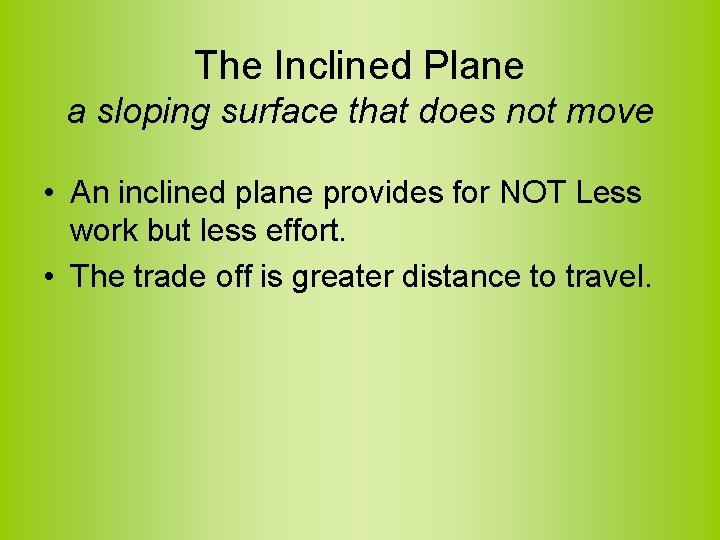 The Inclined Plane
a sloping surface that does not move

• An inclined plane provides for NOT Less work but less effort.
• The trade off is greater distance to travel.